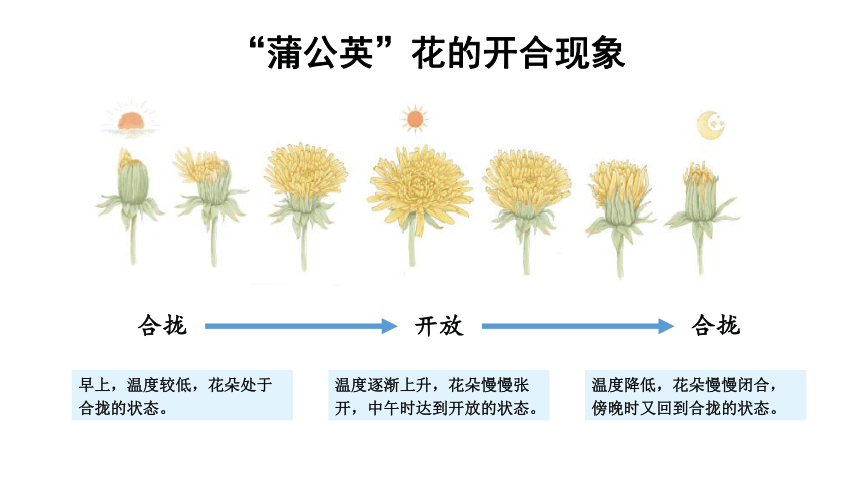 “蒲公英”花的开合现象

合拢 开放 合拢

早上，温度较低，花朵处于合拢的状态。

温度逐渐上升，花朵慢慢张开，中午时达到开放的状态。

温度降低，花朵慢慢闭合，傍晚时又回到合拢的状态。